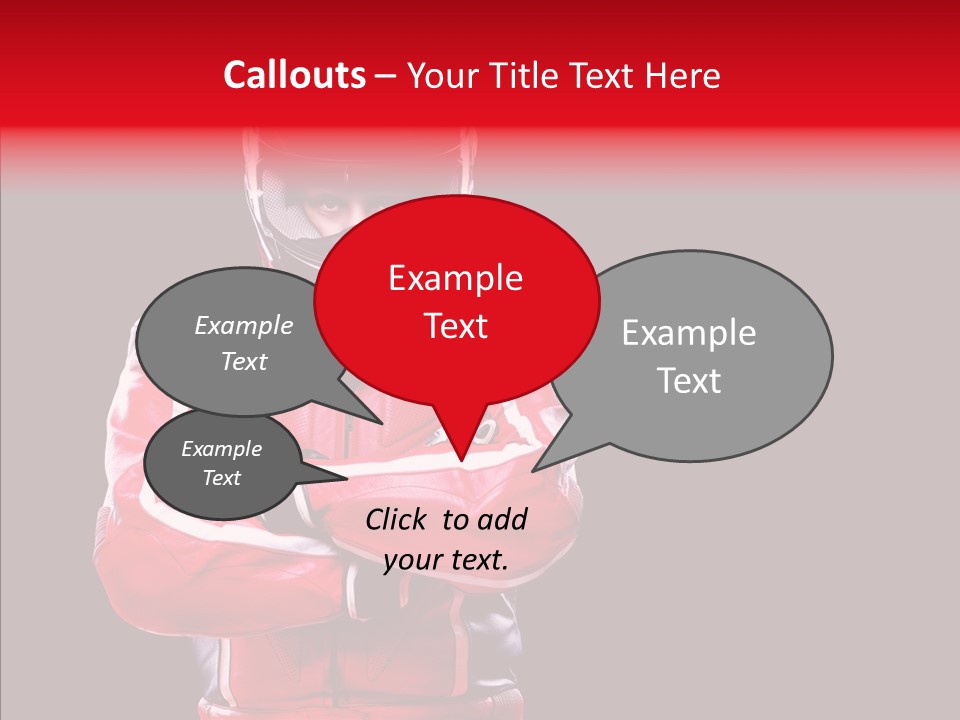 Callouts – Your Title Text Here

Example Text

Example Text

Example Text

Example Text

Click to add your text.